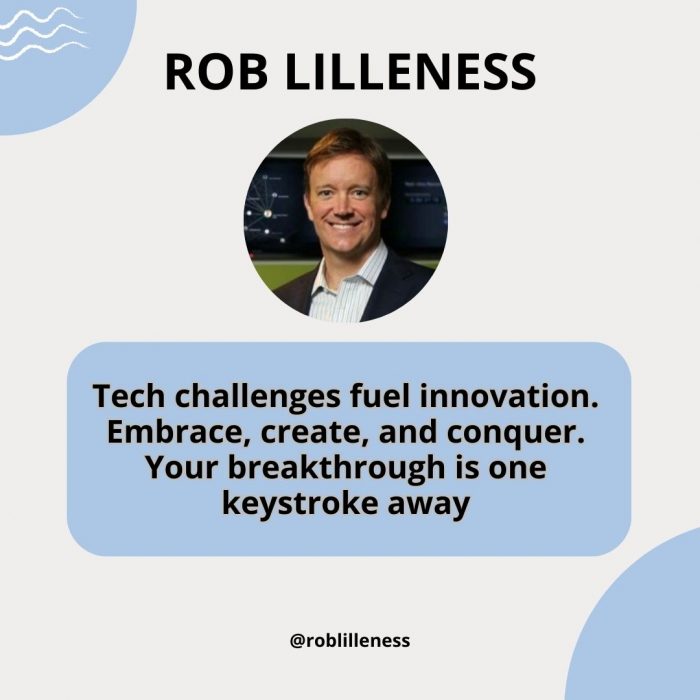 ROB LILLENESS

Tech challenges fuel innovation. Embrace, create, and conquer. Your breakthrough is one keystroke away

@roblilleness